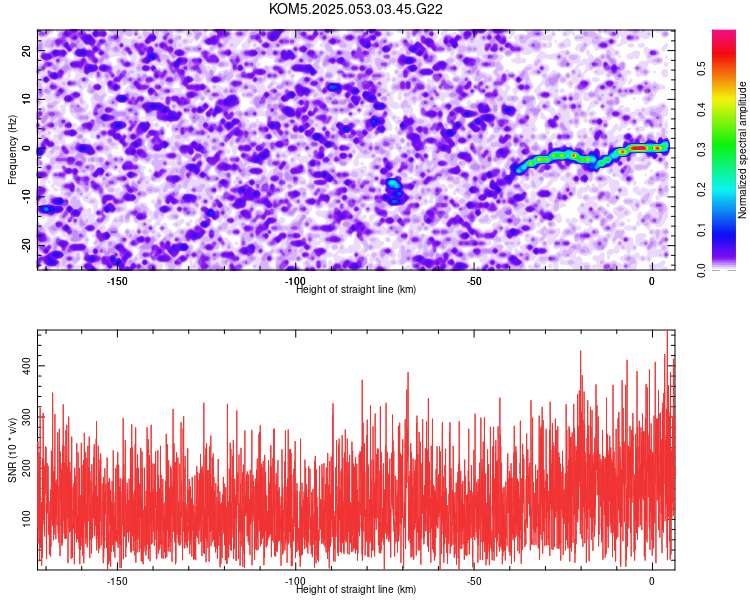 KOM5.2025.053.03.45.G22

Frequency (Hz)
20
10
0
-10
-20
-150
-100
-50
0
Height of straight line (km)

Normalized spectral amplitude
0.0
0.1
0.2
0.3
0.4
0.5

SNR (10 * v/v)
400
300
200
100
-150
-100
-50
0
Height of straight line (km)